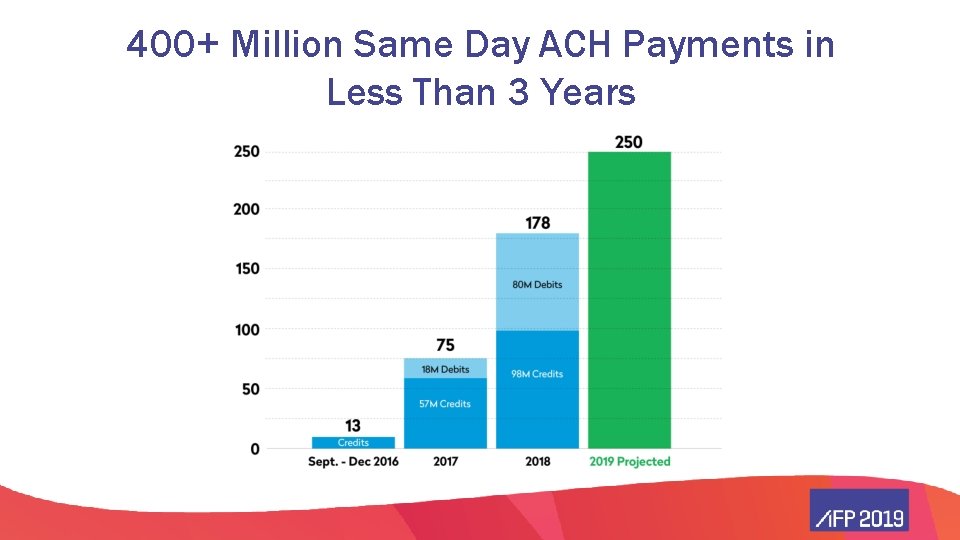 400+ Million Same Day ACH Payments in Less Than 3 Years

250
200
150
100
50
0

13
Credits
Sept. - Dec 2016

75
18M Debits
57M Credits
2017

178
80M Debits
98M Credits
2018

250
2019 Projected

AFP 2019